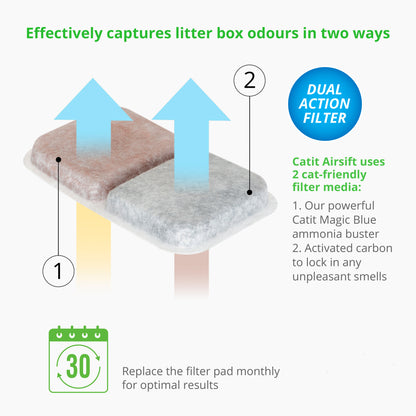 Effectively captures litter box odours in two ways

2

1

DUAL ACTION FILTER

Catit Airsift uses 2 cat-friendly filter media:

1. Our powerful Catit Magic Blue ammonia buster
2. Activated carbon to lock in any unpleasant smells

30

Replace the filter pad monthly for optimal results